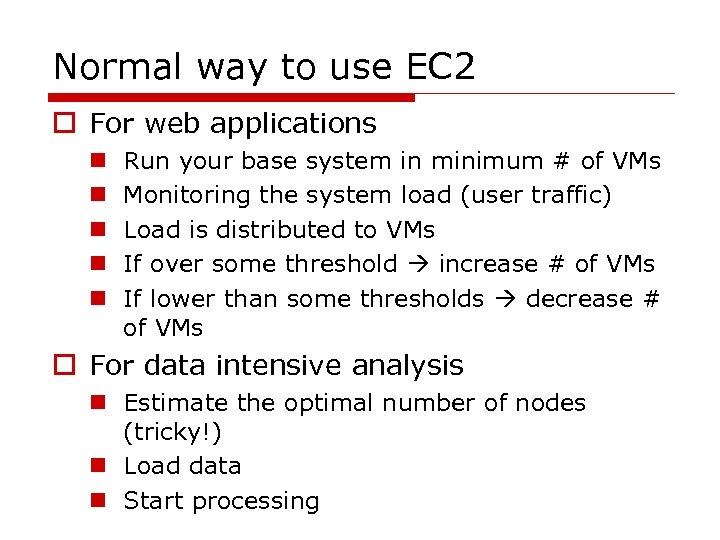 Normal way to use EC2

For web applications

Run your base system in minimum # of VMs

Monitoring the system load (user traffic)

Load is distributed to VMs

If over some threshold → increase # of VMs

If lower than some thresholds → decrease # of VMs

For data intensive analysis

Estimate the optimal number of nodes (tricky!)

Load data

Start processing